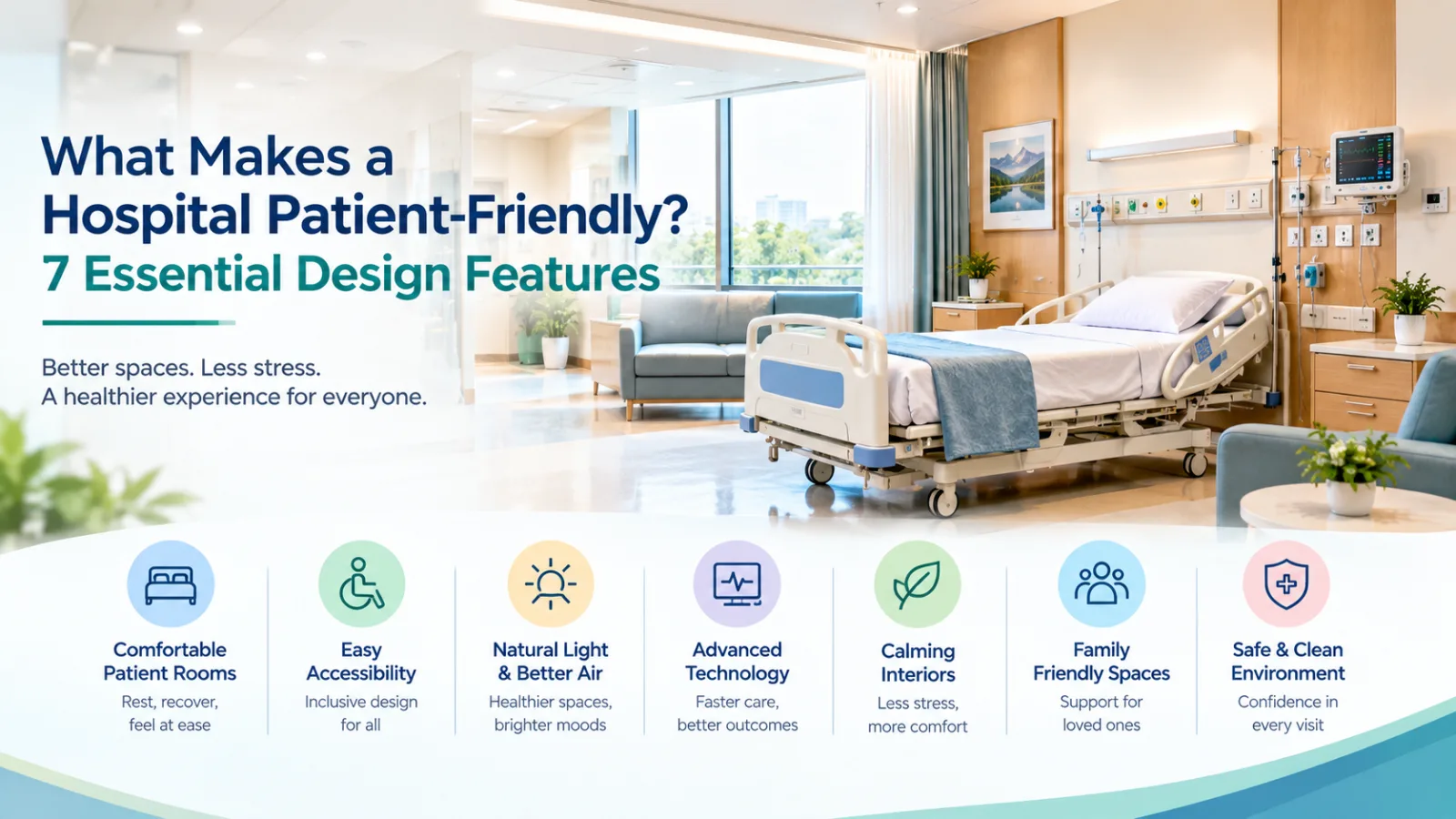 What Makes a Hospital Patient-Friendly?
7 Essential Design Features

Better spaces. Less stress.
A healthier experience for everyone.

Comfortable Patient Rooms
Rest, recover, feel at ease

Easy Accessibility
Inclusive design for all

Natural Light & Better Air
Healthier spaces, brighter moods

Advanced Technology
Faster care, better outcomes

Calming Interiors
Less stress, more comfort

Family Friendly Spaces
Support for loved ones

Safe & Clean Environment
Confidence in every visit